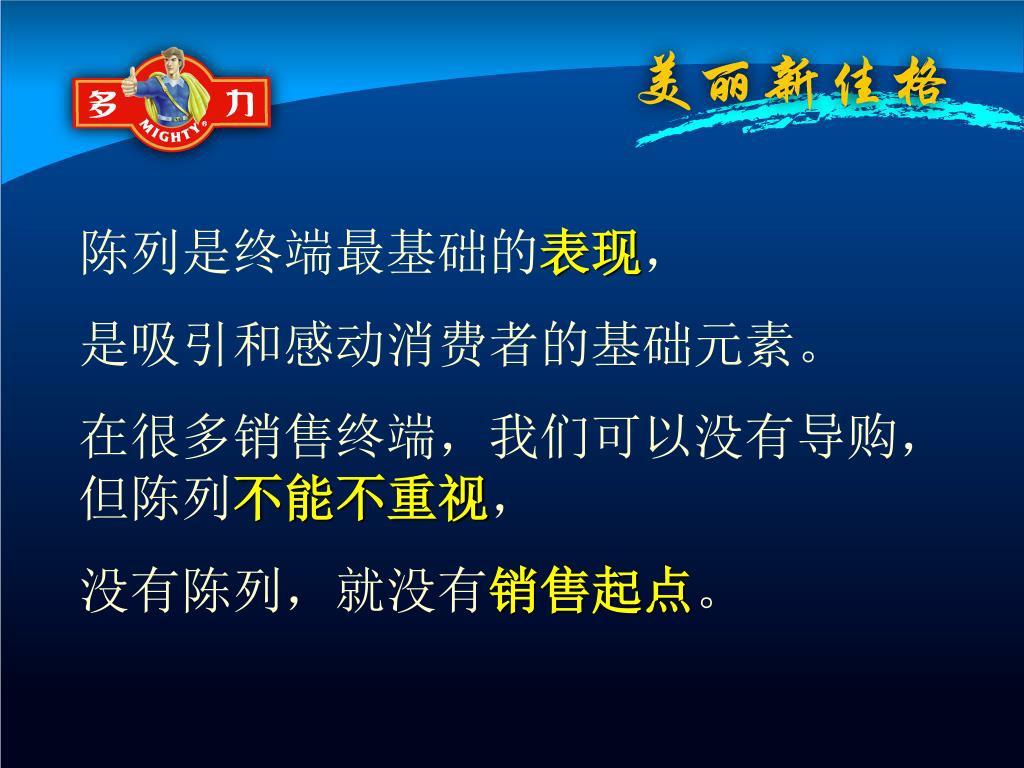 多 力
MIGHTY

美丽新佳格

陈列是终端最基础的表现，

是吸引和感动消费者的基础元素。

在很多销售终端，我们可以没有导购，但陈列不能不重视，

没有陈列，就没有销售起点。